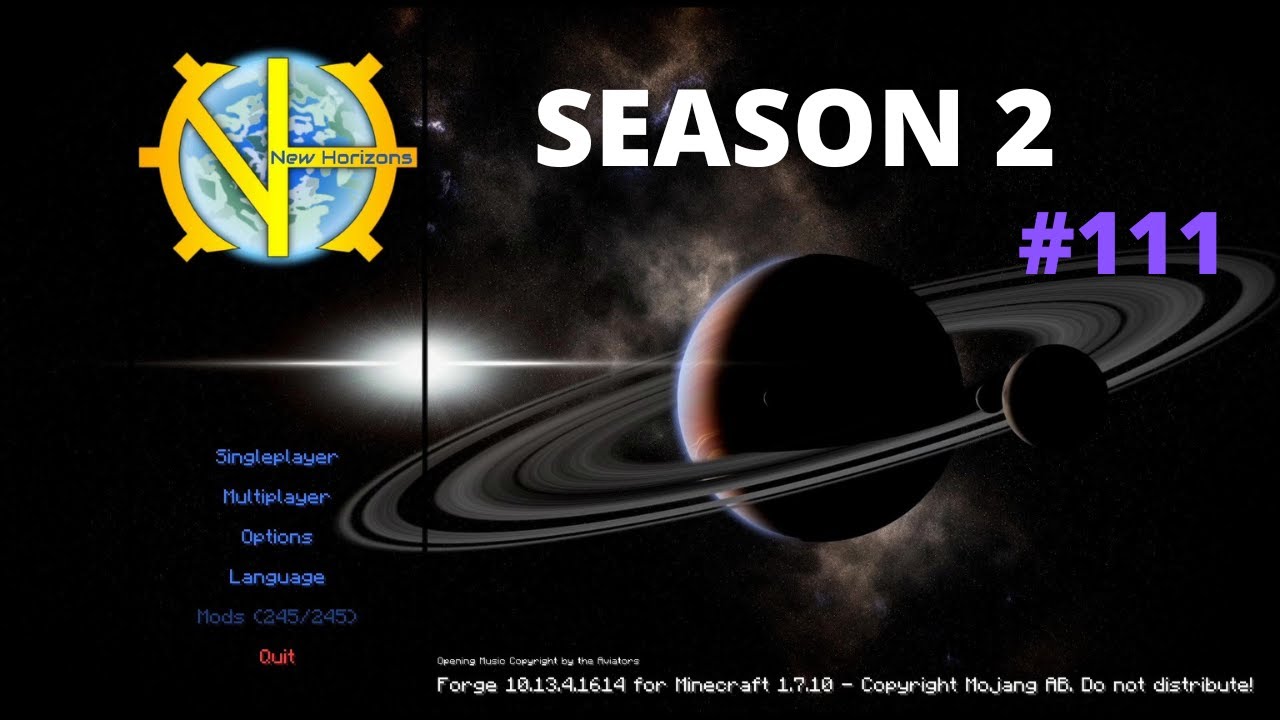 New Horizons

SEASON 2

#111

Singleplayer

Multiplayer

Options

Language

Mods (245/245)

Quit

Opening Music Copyright by the Aviators

Forge 10.13.4.1614 for Minecraft 1.7.10 - Copyright Mojang AB. Do not distribute!